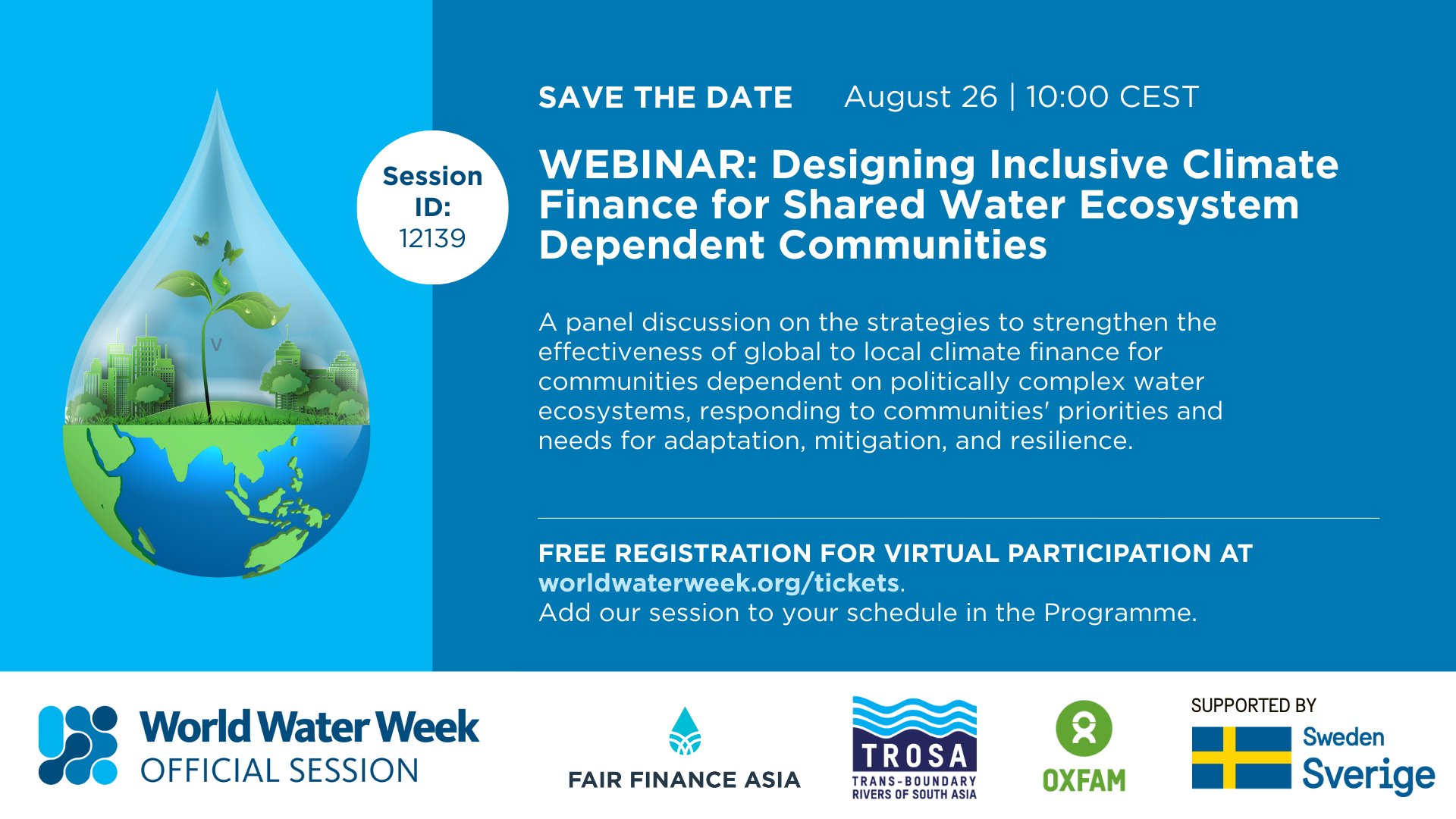 Session ID: 12139

SAVE THE DATE August 26 | 10:00 CEST

WEBINAR: Designing Inclusive Climate Finance for Shared Water Ecosystem Dependent Communities

A panel discussion on the strategies to strengthen the effectiveness of global to local climate finance for communities dependent on politically complex water ecosystems, responding to communities' priorities and needs for adaptation, mitigation, and resilience.

FREE REGISTRATION FOR VIRTUAL PARTICIPATION AT worldwaterweek.org/tickets.
Add our session to your schedule in the Programme.

World Water Week
OFFICIAL SESSION

FAIR FINANCE ASIA

TROSA
TRANS-BOUNDARY RIVERS OF SOUTH ASIA

OXFAM

SUPPORTED BY
Sweden
Sverige